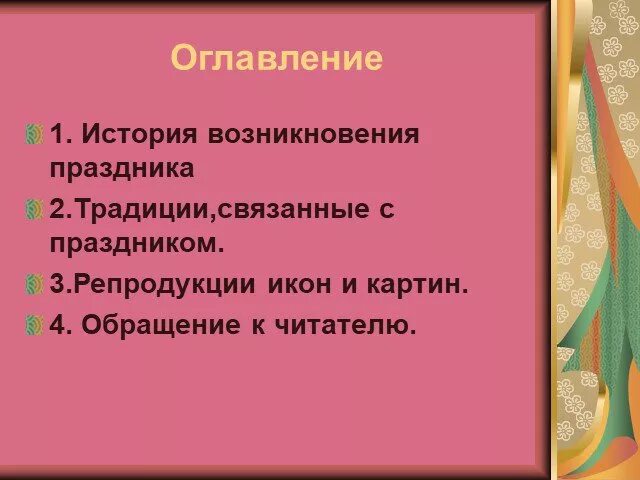 Оглавление

1. История возникновения праздника

2.Традиции,связанные с праздником.

3.Репродукции икон и картин.

4. Обращение к читателю.